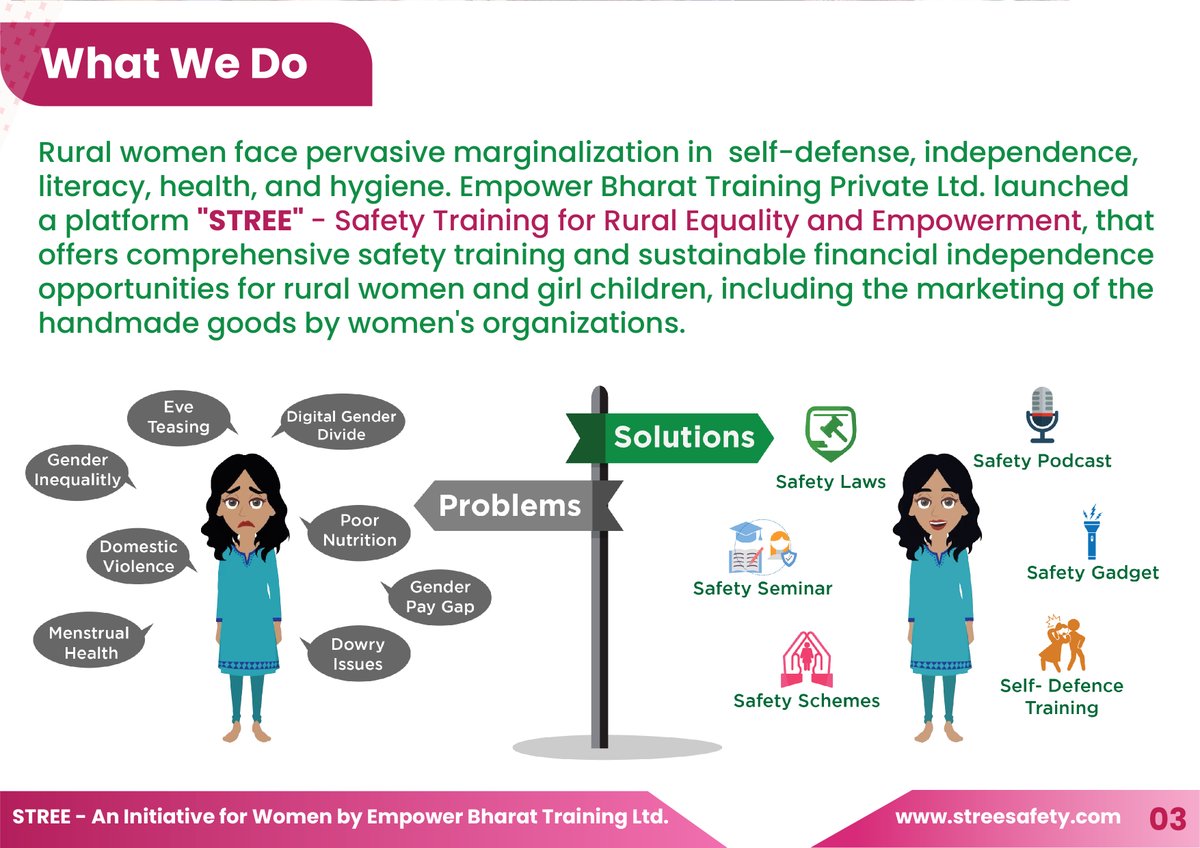 What We Do

Rural women face pervasive marginalization in self-defense, independence, literacy, health, and hygiene. Empower Bharat Training Private Ltd. launched a platform "STREE" - Safety Training for Rural Equality and Empowerment, that offers comprehensive safety training and sustainable financial independence opportunities for rural women and girl children, including the marketing of the handmade goods by women's organizations.

Eve Teasing

Digital Gender Divide

Gender Inequalitly

Domestic Violence

Poor Nutrition

Gender Pay Gap

Menstrual Health

Dowry Issues

Solutions

Problems

Safety Laws

Safety Podcast

Safety Seminar

Safety Gadget

Safety Schemes

Self- Defence Training

STREE - An Initiative for Women by Empower Bharat Training Ltd.

www.streesafety.com 03